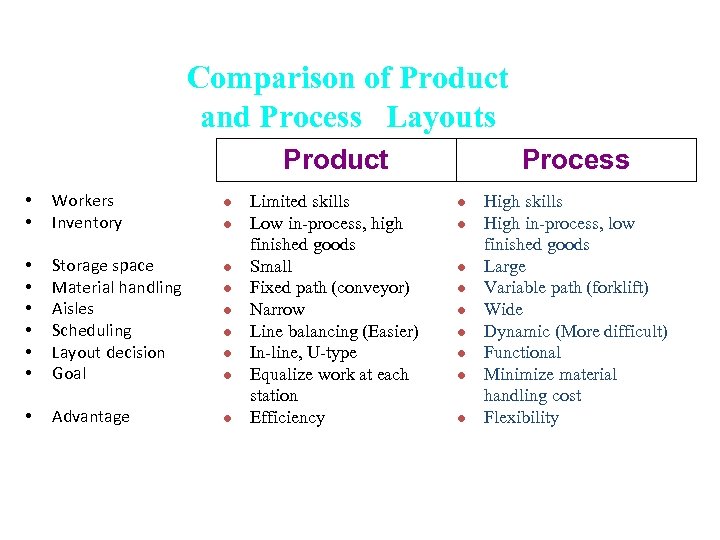 Comparison of Product and Process Layouts

| | Product | Process |
|---|---|---|
| Workers | Limited skills | High skills |
| Inventory | Low in-process, high finished goods | High in-process, low finished goods |
| Storage space | Small | Large |
| Material handling | Fixed path (conveyor) | Variable path (forklift) |
| Aisles | Narrow | Wide |
| Scheduling | Line balancing (Easier) | Dynamic (More difficult) |
| Layout decision | In-line, U-type | Functional |
| Goal | Equalize work at each station | Minimize material handling cost |
| Advantage | Efficiency | Flexibility |